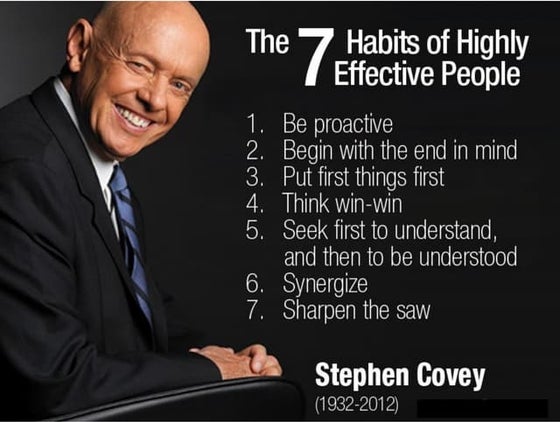 The 7 Habits of Highly Effective People

1. Be proactive
2. Begin with the end in mind
3. Put first things first
4. Think win-win
5. Seek first to understand, and then to be understood
6. Synergize
7. Sharpen the saw

Stephen Covey
(1932-2012)